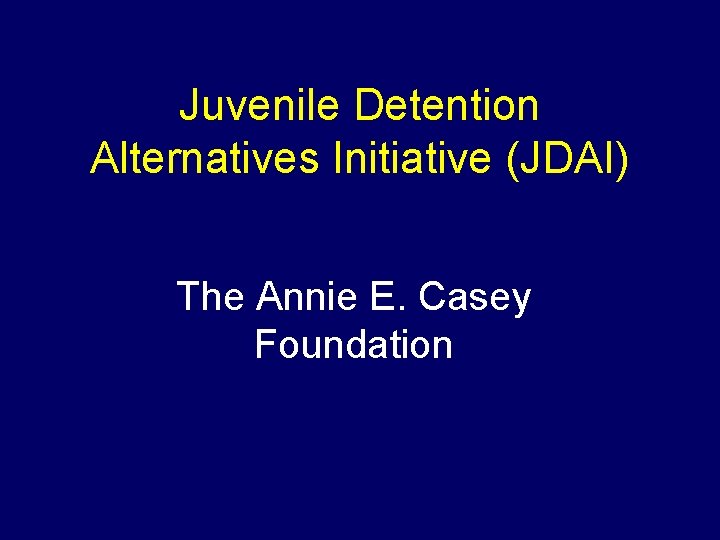 Juvenile Detention Alternatives Initiative (JDAI)

The Annie E. Casey Foundation